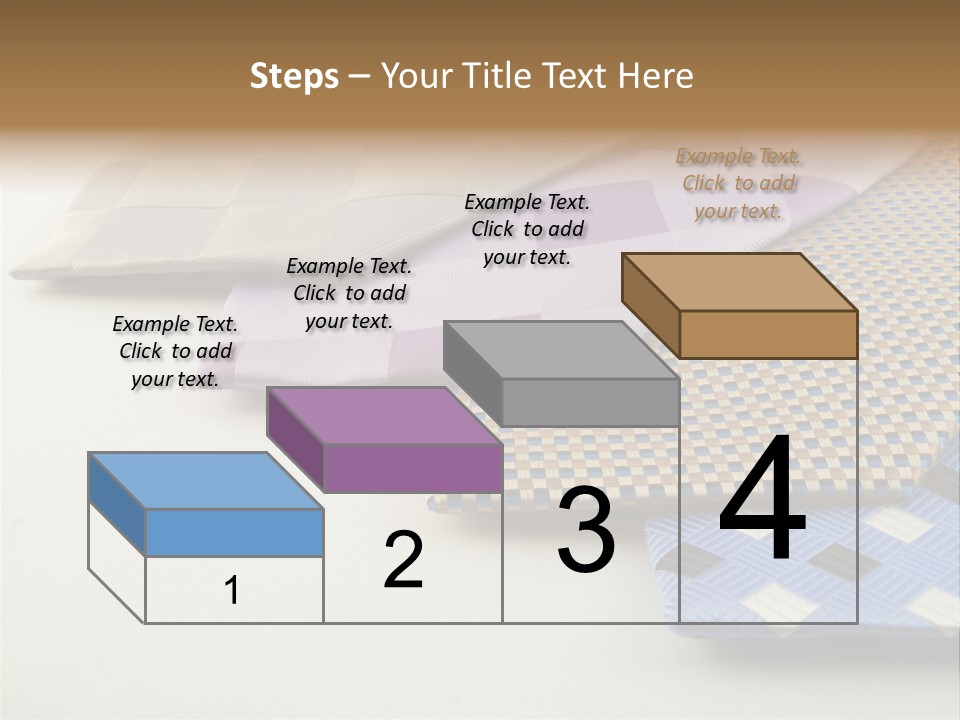 Steps – Your Title Text Here

Example Text. Click to add your text.

Example Text. Click to add your text.

Example Text. Click to add your text.

Example Text. Click to add your text.

1

2

3

4